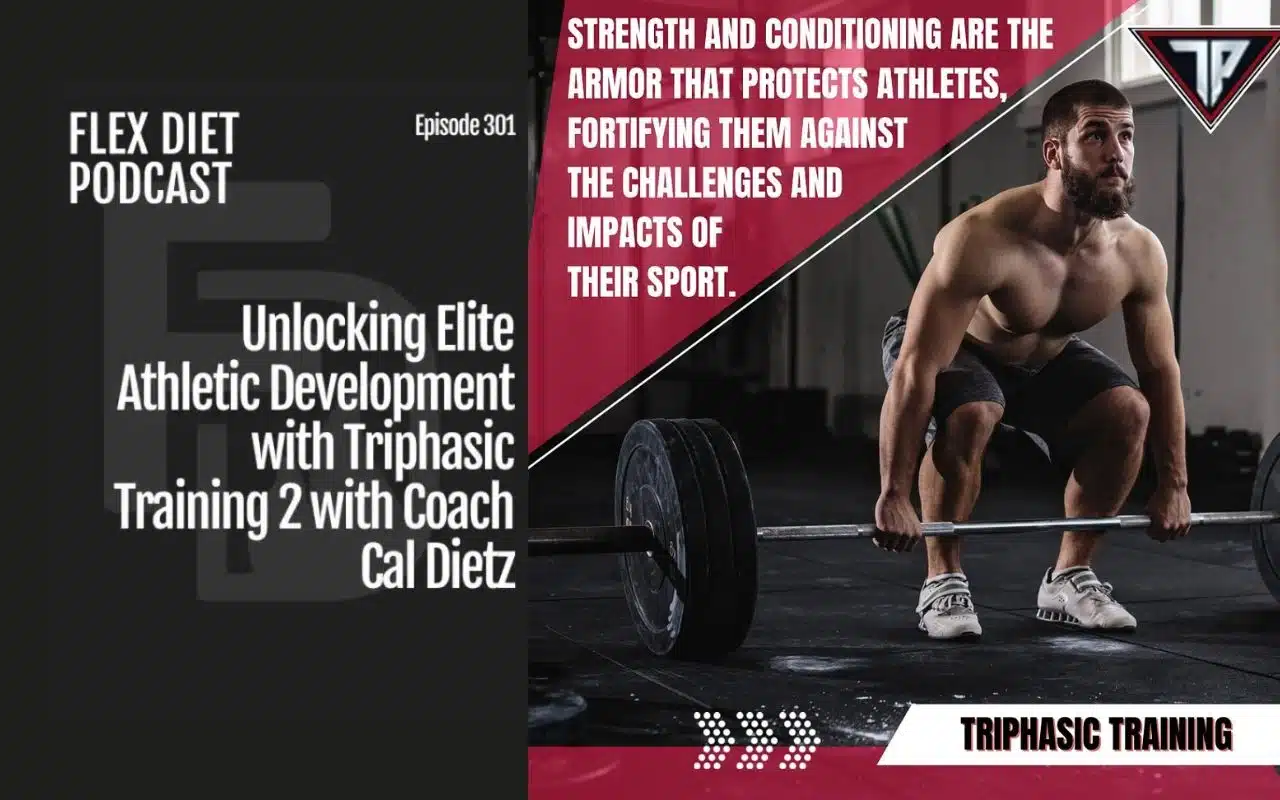 FLEX DIET PODCAST

Episode 301

Unlocking Elite Athletic Development with Triphasic Training 2 with Coach Cal Dietz

STRENGTH AND CONDITIONING ARE THE ARMOR THAT PROTECTS ATHLETES, FORTIFYING THEM AGAINST THE CHALLENGES AND IMPACTS OF THEIR SPORT.

TP

TRIPHASIC TRAINING